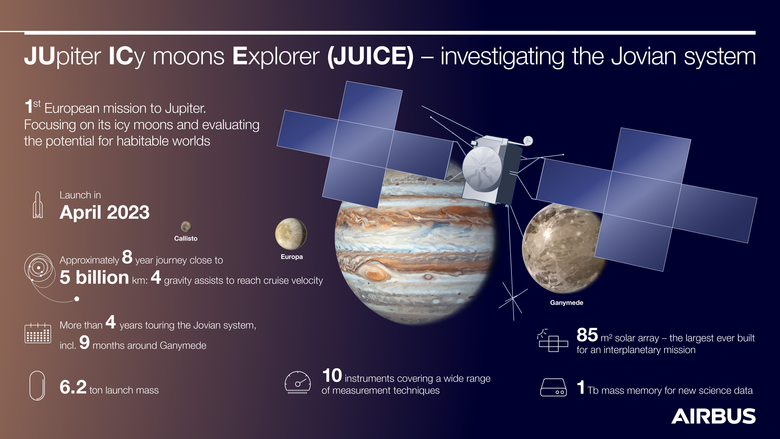 JUpiter ICy moons Explorer (JUICE) – investigating the Jovian system

1st European mission to Jupiter. Focusing on its icy moons and evaluating the potential for habitable worlds

Launch in
April 2023

Callisto

Europa

Approximately 8 year journey close to 5 billion km: 4 gravity assists to reach cruise velocity

More than 4 years touring the Jovian system, incl. 9 months around Ganymede

6.2 ton launch mass

Ganymede

10 instruments covering a wide range of measurement techniques

85 m² solar array – the largest ever built for an interplanetary mission

1 Tb mass memory for new science data

AIRBUS